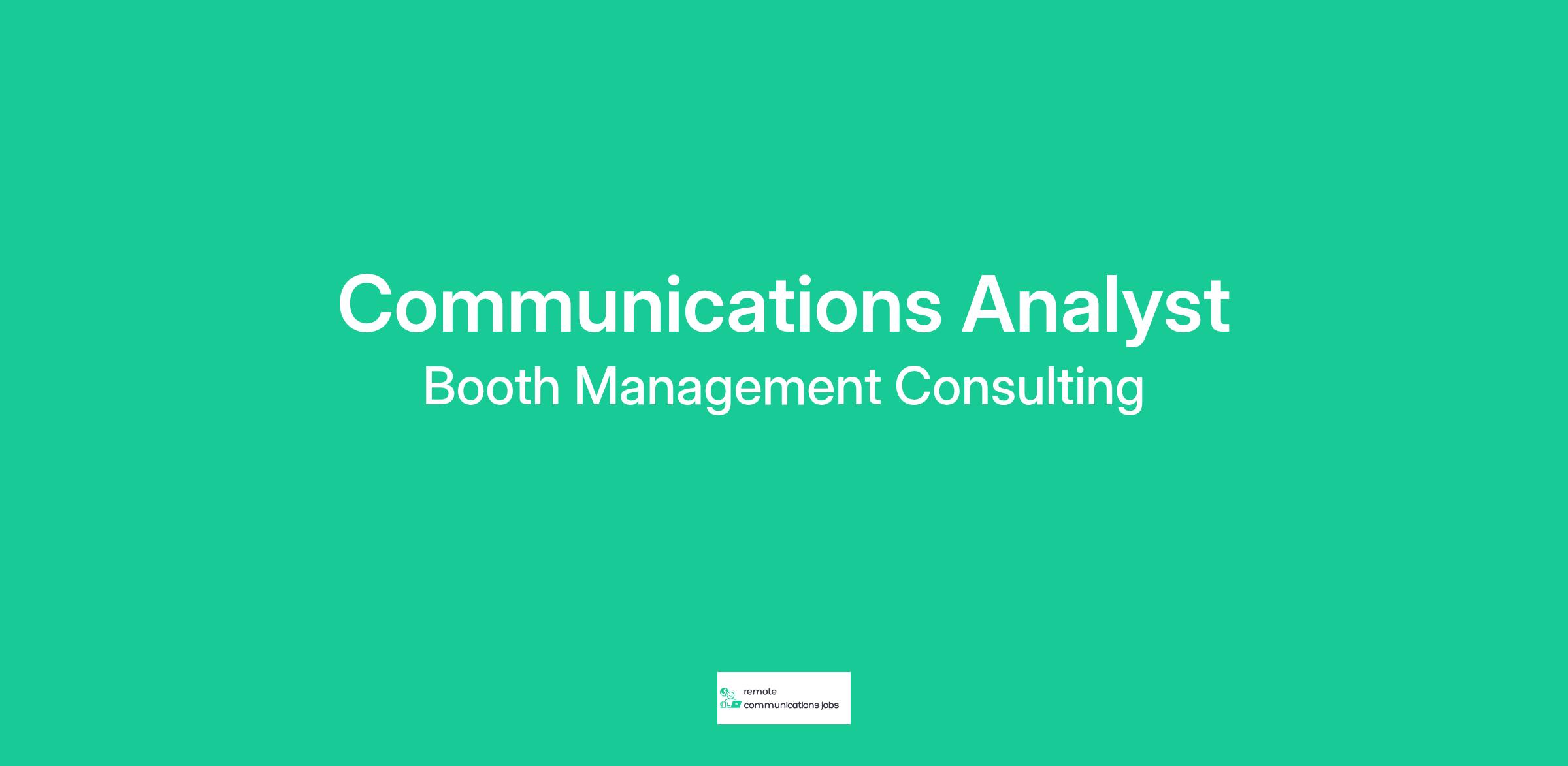 Communications Analyst
Booth Management Consulting

remote
communications jobs